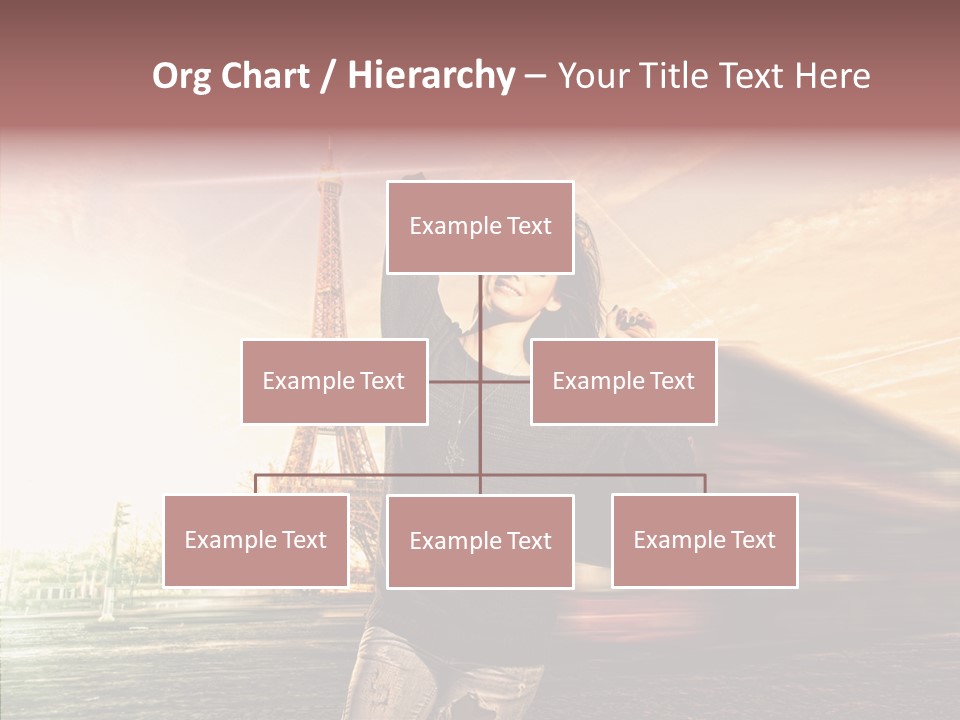 Org Chart / Hierarchy – Your Title Text Here

Example Text

Example Text

Example Text

Example Text

Example Text

Example Text